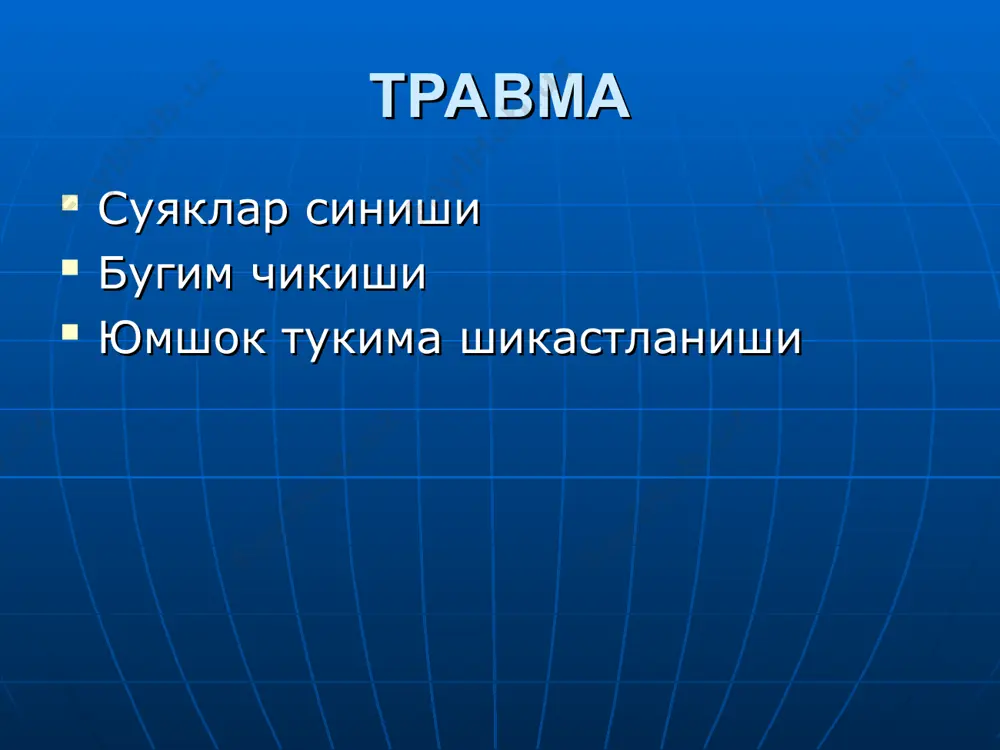 ТРАВМА

- Суяклар синиши
- Бугим чикиши
- Юмшок тукима шикастланиши